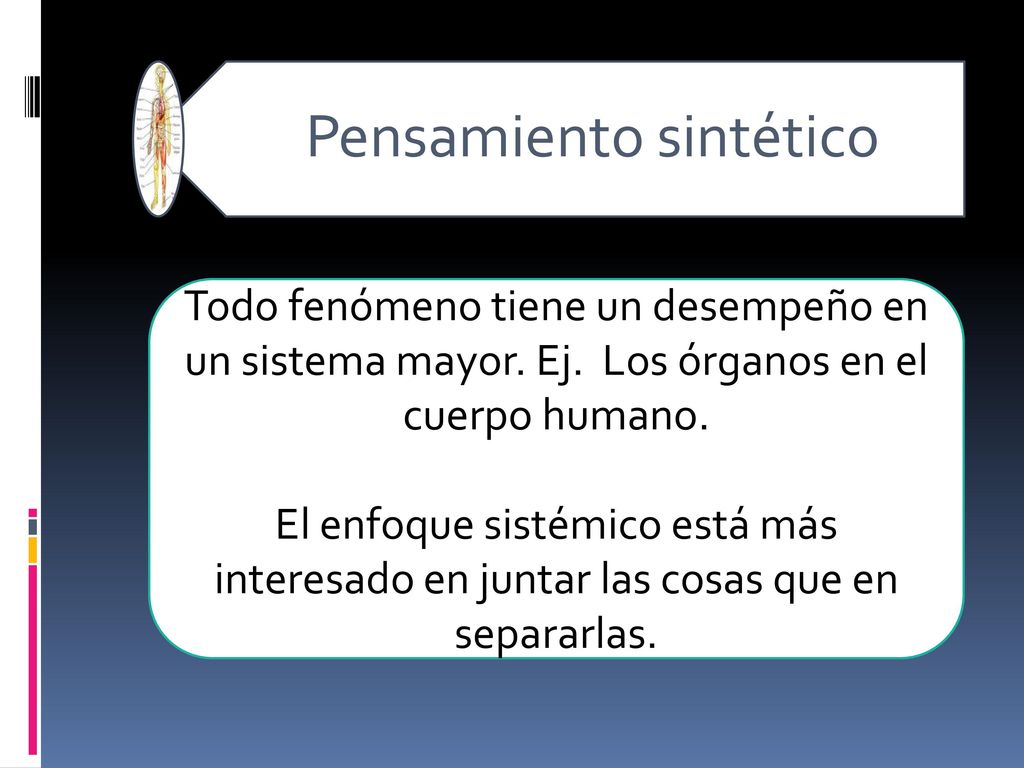 Pensamiento sintético

Todo fenómeno tiene un desempeño en un sistema mayor. Ej. Los órganos en el cuerpo humano.

El enfoque sistémico está más interesado en juntar las cosas que en separarlas.